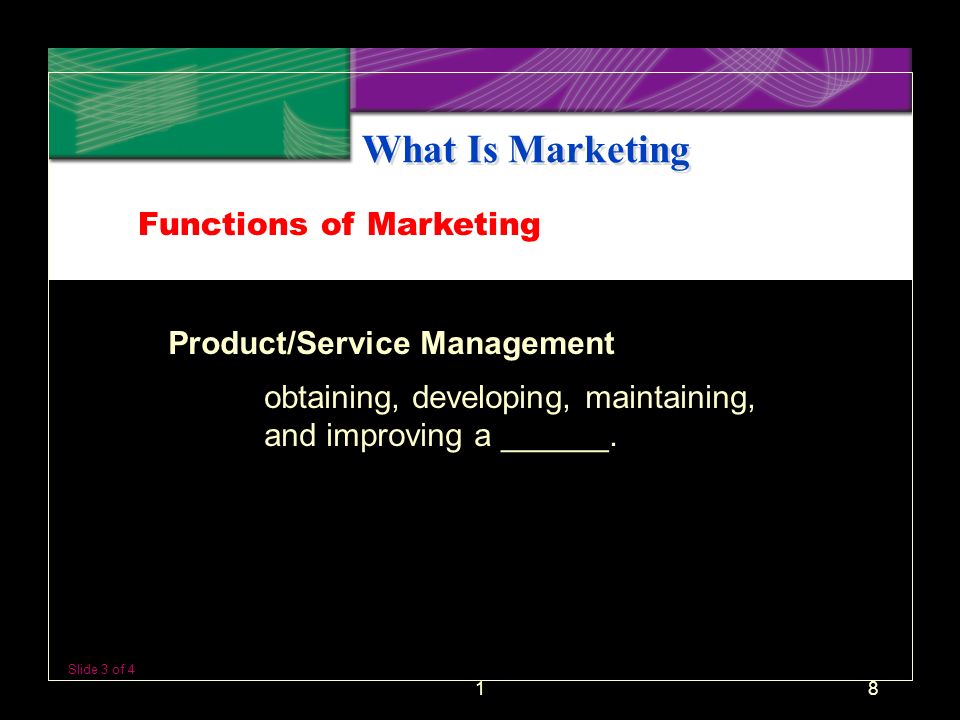 What Is Marketing

Functions of Marketing

Product/Service Management

obtaining, developing, maintaining, and improving a ______.

Slide 3 of 4

1

8